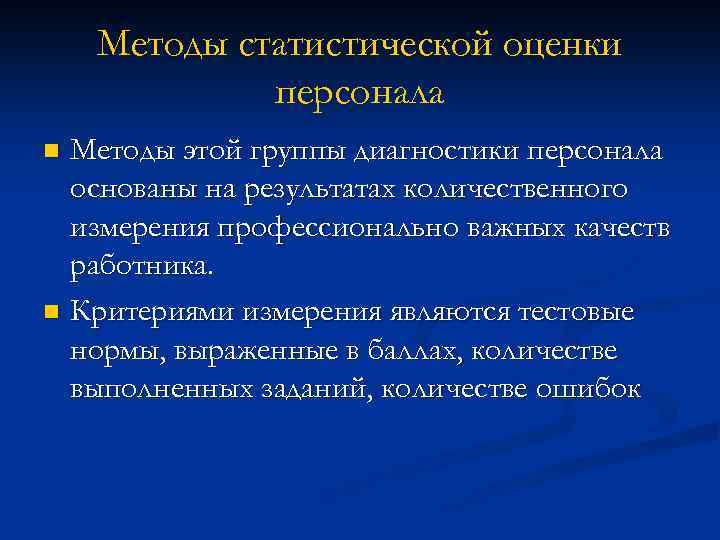 Методы статистической оценки персонала

Методы этой группы диагностики персонала основаны на результатах количественного измерения профессионально важных качеств работника.

Критериями измерения являются тестовые нормы, выраженные в баллах, количестве выполненных заданий, количестве ошибок